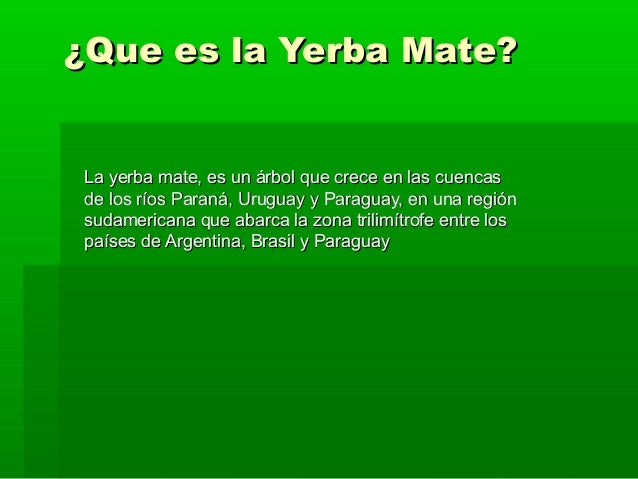 ¿Que es la Yerba Mate?

La yerba mate, es un árbol que crece en las cuencas de los ríos Paraná, Uruguay y Paraguay, en una región sudamericana que abarca la zona trilimítrofe entre los países de Argentina, Brasil y Paraguay